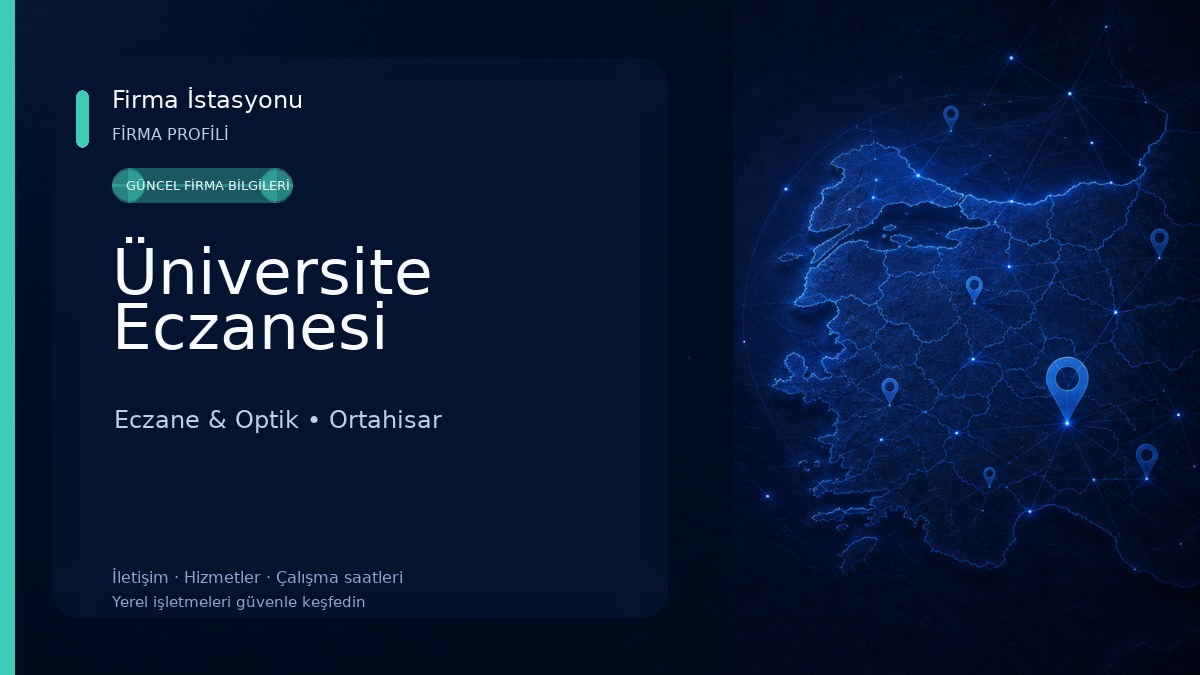 Firma İstasyonu
FİRMA PROFİLİ

GÜNCEL FİRMA BİLGİLERİ

Üniversite Eczanesi

Eczane & Optik • Ortahisar

İletişim · Hizmetler · Çalışma saatleri
Yerel işletmeleri güvenle keşfedin